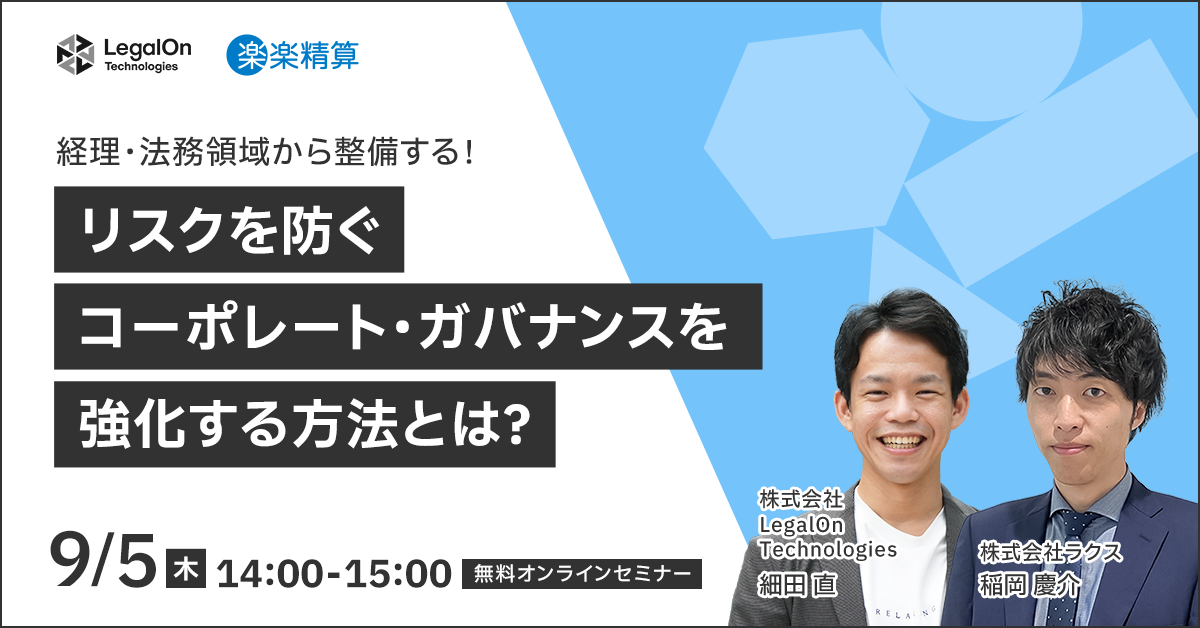 LegalOn Technologies

楽楽精算

経理・法務領域から整備する!

リスクを防ぐ
コーポレート・ガバナンスを
強化する方法とは?

9/5 木 14:00-15:00 無料オンラインセミナー

株式会社
LegalOn
Technologies
細田 直

株式会社ラクス
稲岡 慶介